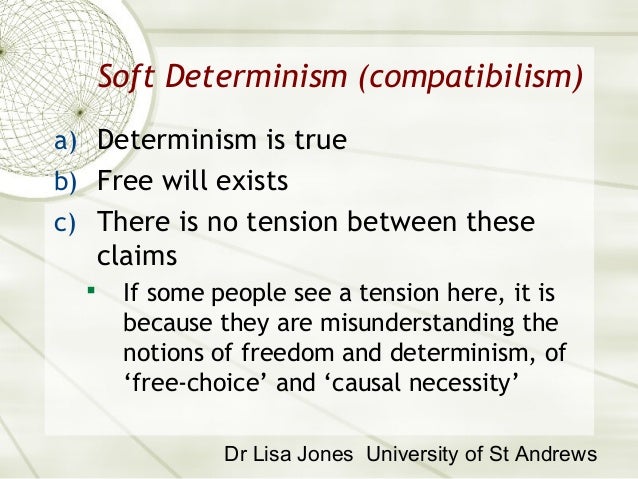 Soft Determinism (compatibilism)

a) Determinism is true
b) Free will exists
c) There is no tension between these claims

▪ If some people see a tension here, it is because they are misunderstanding the notions of freedom and determinism, of ‘free-choice’ and ‘causal necessity’

Dr Lisa Jones University of St Andrews